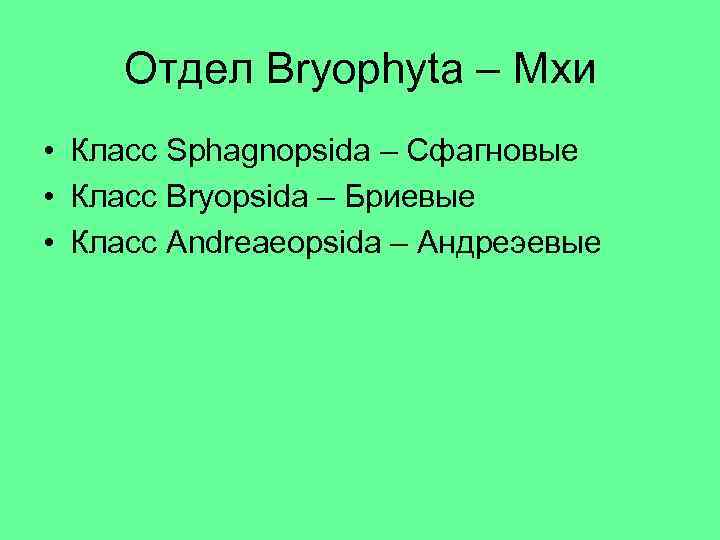 Отдел Bryophyta – Мхи

• Класс Sphagnopsida – Сфагновые
• Класс Bryopsida – Бриевые
• Класс Andreaeopsida – Андреэевые